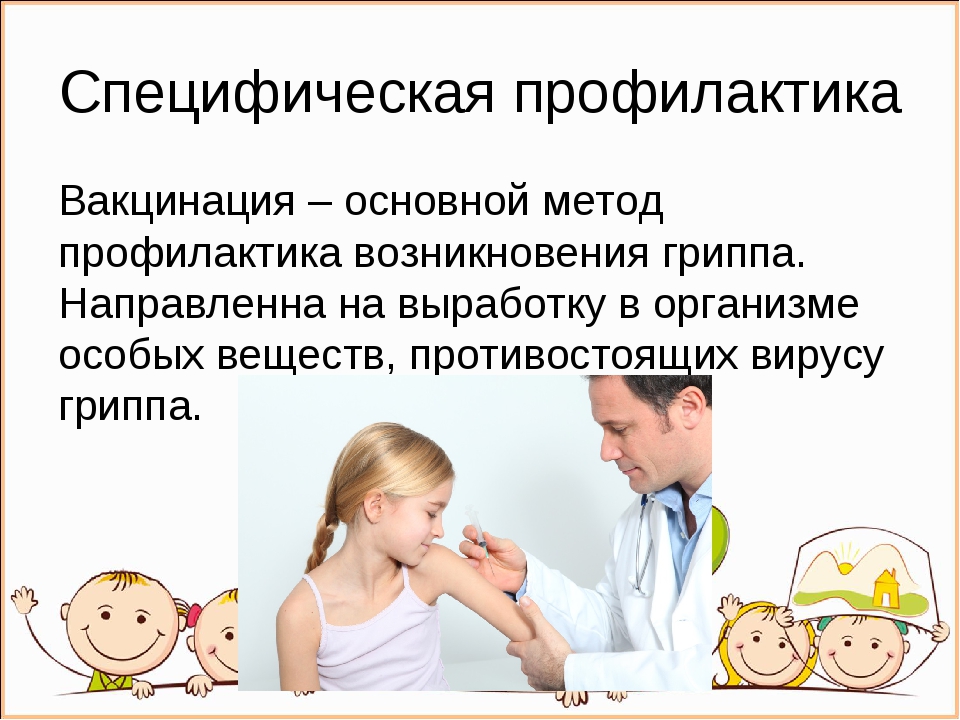 Специфическая профилактика

Вакцинация – основной метод профилактика возникновения гриппа. Направленна на выработку в организме особых веществ, противостоящих вирусу гриппа.